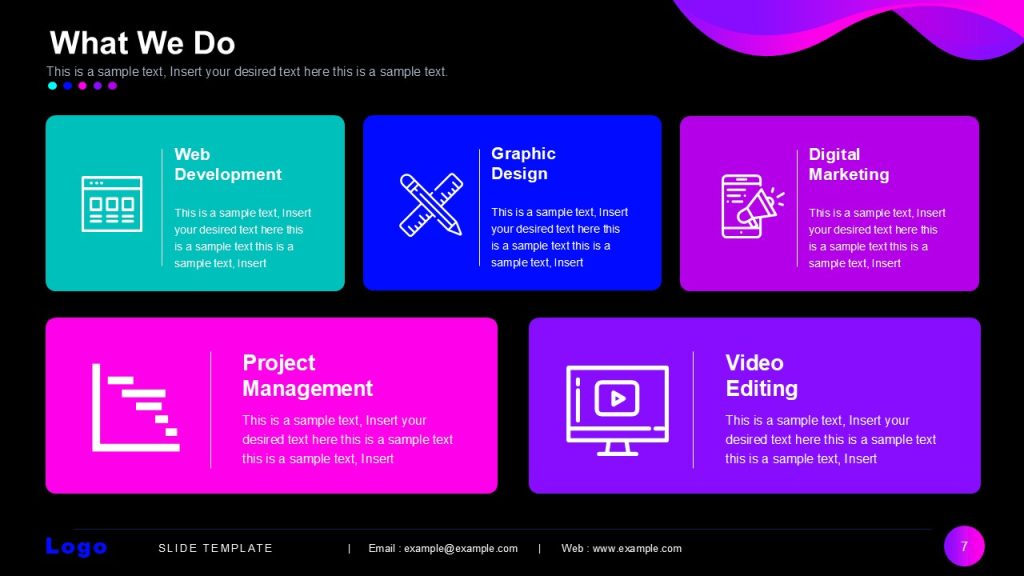 What We Do

This is a sample text, Insert your desired text here this is a sample text.

Web Development

This is a sample text, Insert your desired text here this is a sample text this is a sample text, Insert

Graphic Design

This is a sample text, Insert your desired text here this is a sample text this is a sample text, Insert

Digital Marketing

This is a sample text, Insert your desired text here this is a sample text this is a sample text, Insert

Project Management

This is a sample text, Insert your desired text here this is a sample text this is a sample text, Insert

Video Editing

This is a sample text, Insert your desired text here this is a sample text this is a sample text, Insert

Logo SLIDE TEMPLATE | Email : example@example.com | Web : www.example.com 7